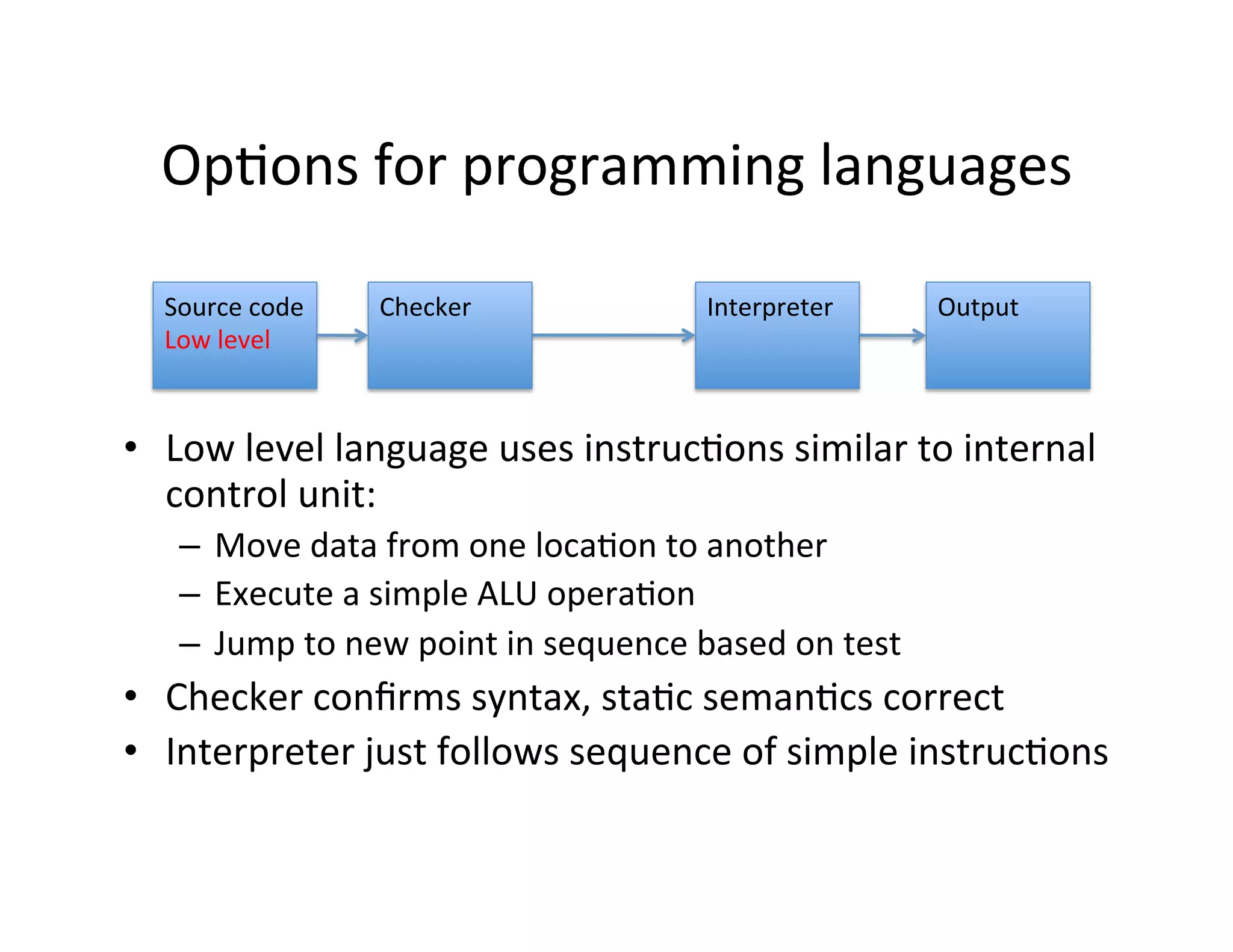 Options for programming languages

Source code
Low level

Checker

Interpreter

Output

• Low level language uses instructions similar to internal control unit:
– Move data from one location to another
– Execute a simple ALU operation
– Jump to new point in sequence based on test
• Checker confirms syntax, static semantics correct
• Interpreter just follows sequence of simple instructions